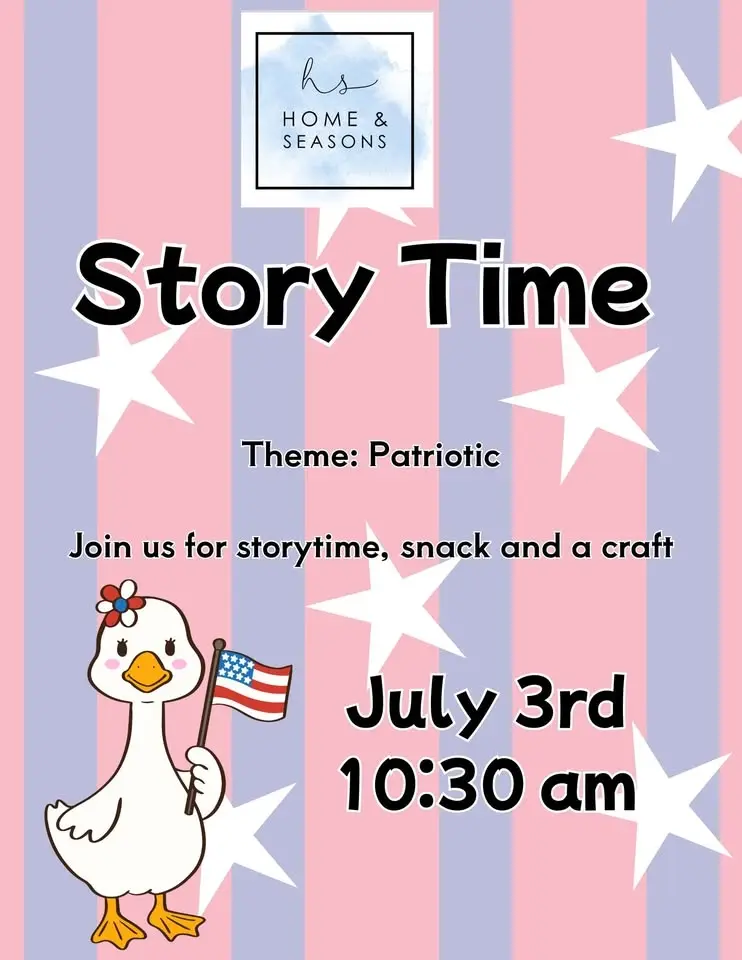 hs
HOME &
SEASONS

Story Time

Theme: Patriotic

Join us for storytime, snack and a craft

July 3rd
10:30 am